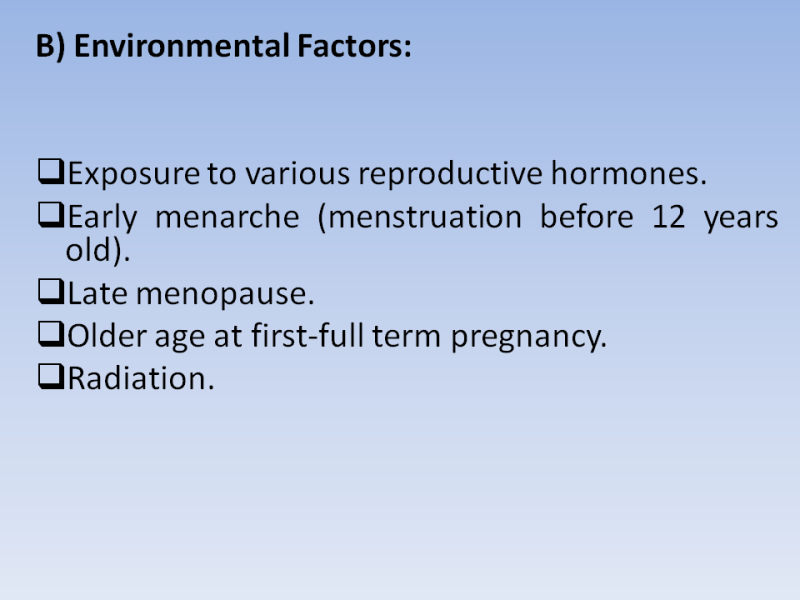 B) Environmental Factors:

❑Exposure to various reproductive hormones.
❑Early menarche (menstruation before 12 years old).
❑Late menopause.
❑Older age at first-full term pregnancy.
❑Radiation.